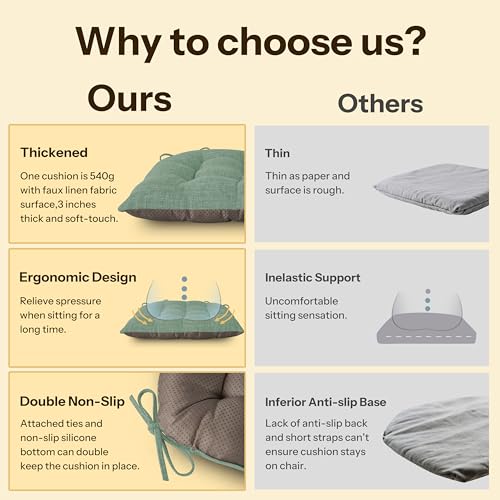 Why to choose us?

Ours

Thickened

One cushion is 540g with faux linen fabric surface,3 inches thick and soft-touch.

Ergonomic Design

Relieve spressure when sitting for a long time.

Double Non-Slip

Attached ties and non-slip silicone bottom can double keep the cushion in place.

Others

Thin

Thin as paper and surface is rough.

Inelastic Support

Uncomfortable sitting sensation.

Inferior Anti-slip Base

Lack of anti-slip back and short straps can't ensure cushion stays on chair.